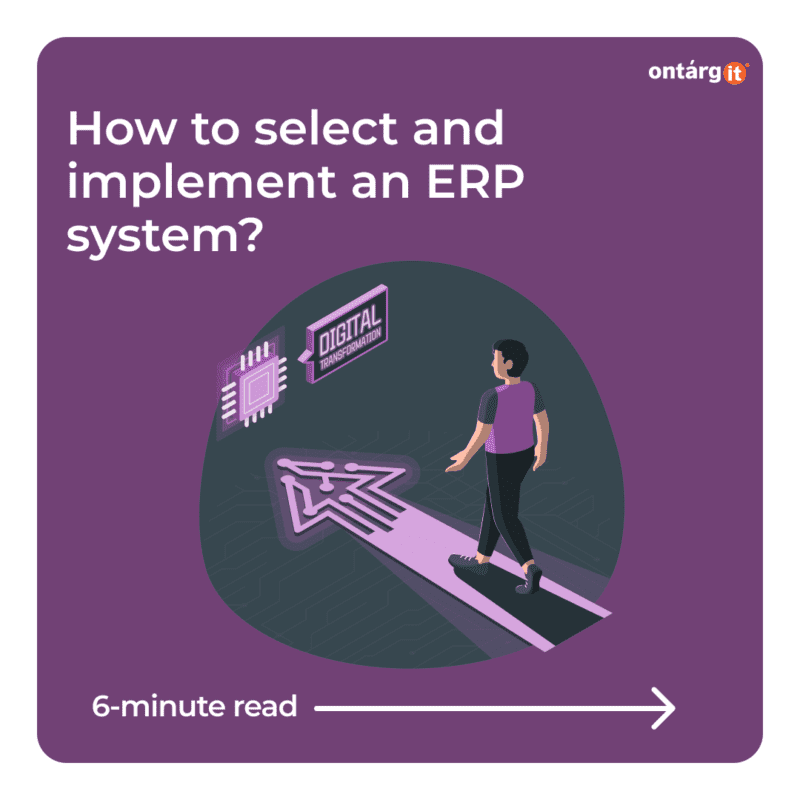 ontárgit

How to select and implement an ERP system?

DIGITAL TRANSFORMATION

6-minute read